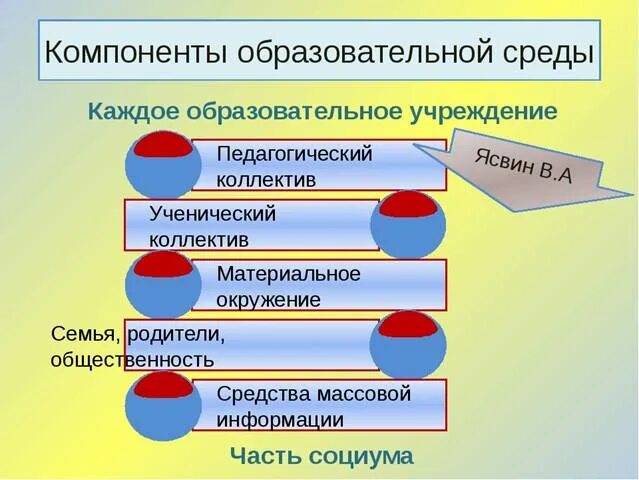 Компоненты образовательной среды

Каждое образовательное учреждение

Педагогический коллектив

Ясвин В.А

Ученический коллектив

Материальное окружение

Семья, родители, общественность

Средства массовой информации

Часть социума